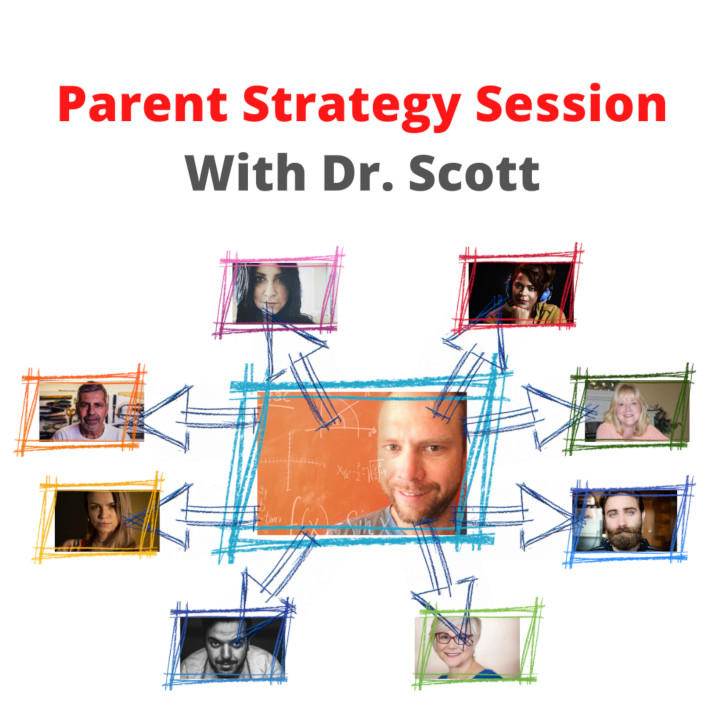 Parent Strategy Session
With Dr. Scott